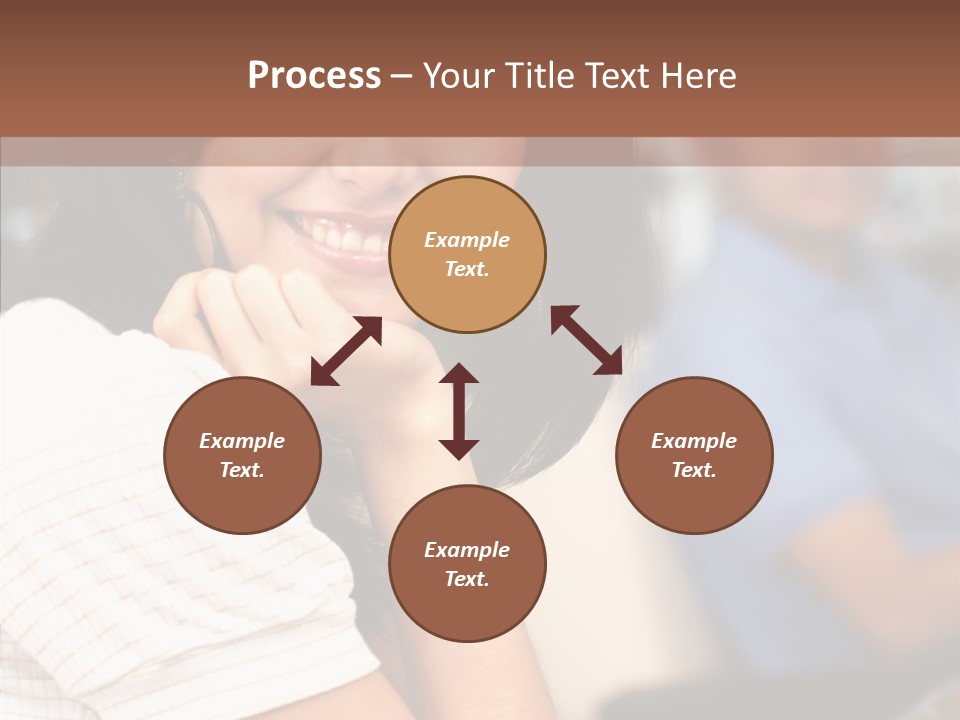 Process – Your Title Text Here

Example Text.

Example Text.

Example Text.

Example Text.